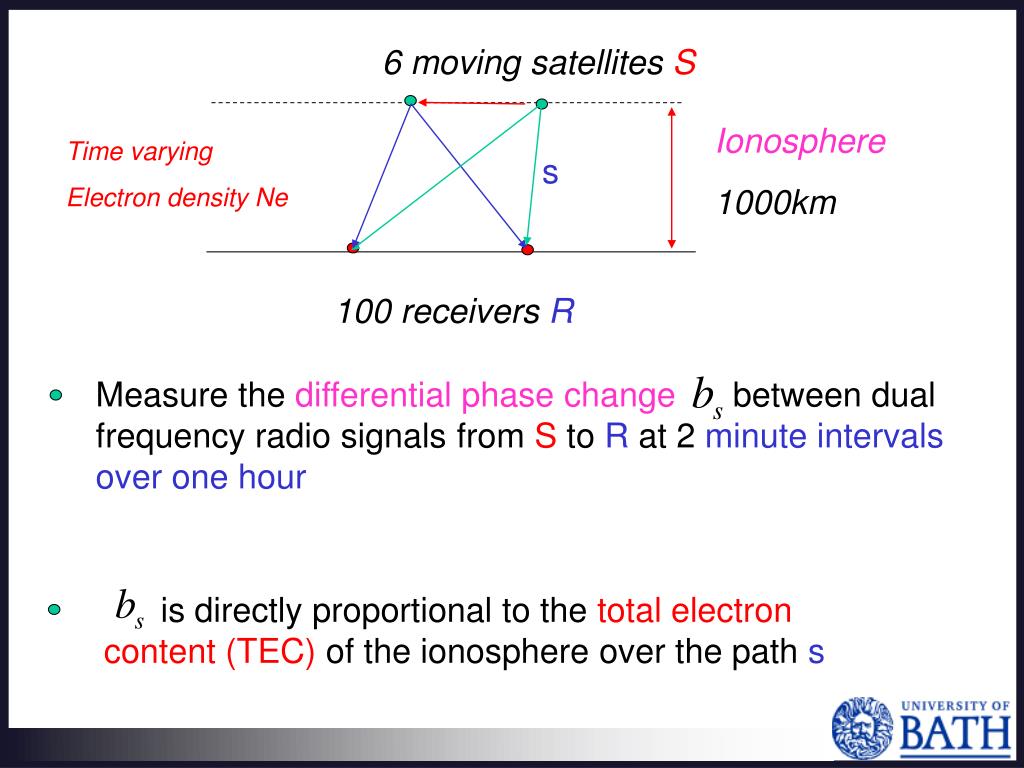 6 moving satellites S

Time varying

Electron density Ne

s

Ionosphere

1000km

100 receivers R

Measure the differential phase change $b_s$ between dual frequency radio signals from S to R at 2 minute intervals over one hour

$b_s$ is directly proportional to the total electron content (TEC) of the ionosphere over the path s

UNIVERSITY OF BATH